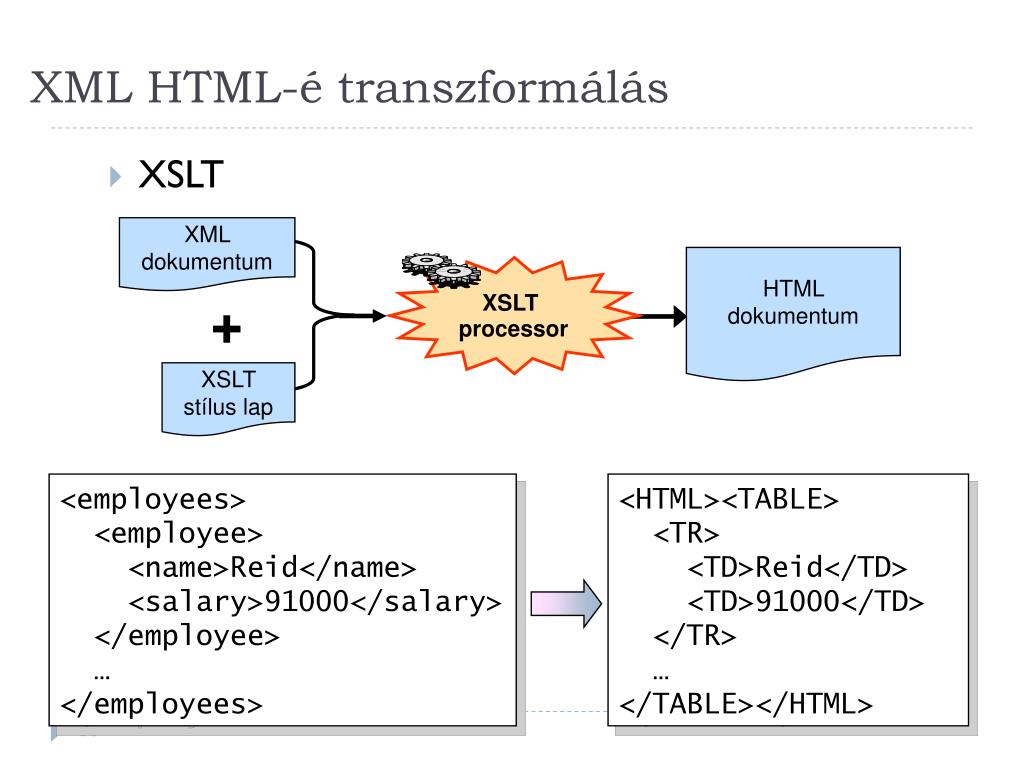 XML HTML-é transzformálás

XSLT

XML dokumentum

+

XSLT stílus lap

XSLT processor

HTML dokumentum

<employees>
<employee>
<name>Reid</name>
<salary>91000</salary>
</employee>
…
</employees>

<HTML><TABLE>
<TR>
<TD>Reid</TD>
<TD>91000</TD>
</TR>
…
</TABLE></HTML>